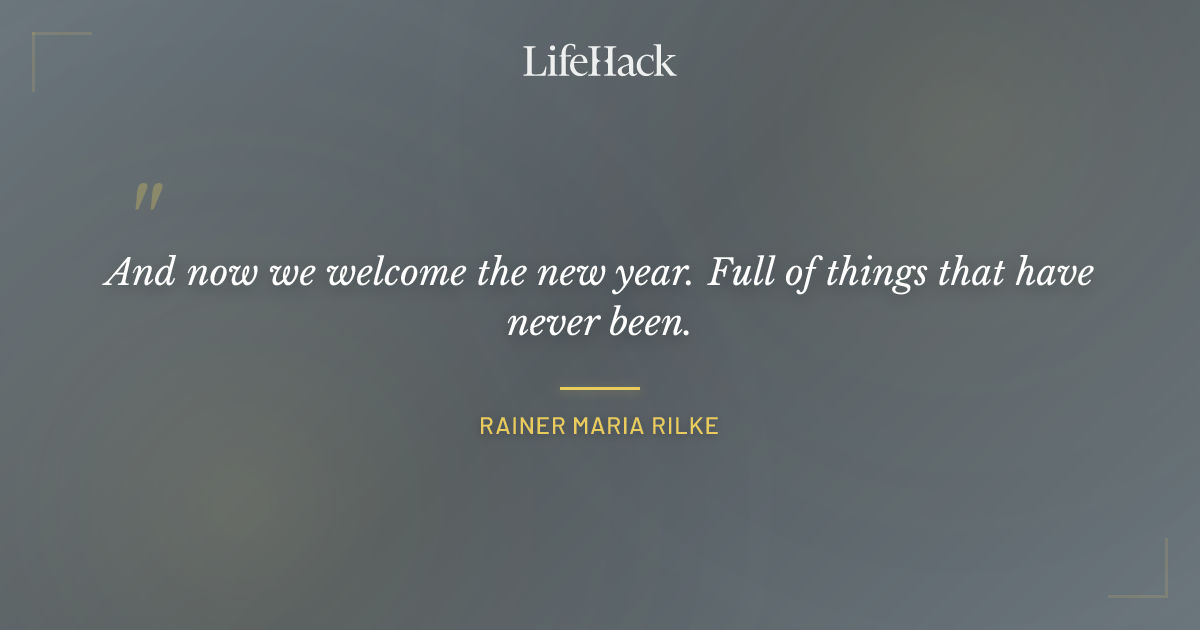 LifeHack

"

And now we welcome the new year. Full of things that have never been.

RAINER MARIA RILKE